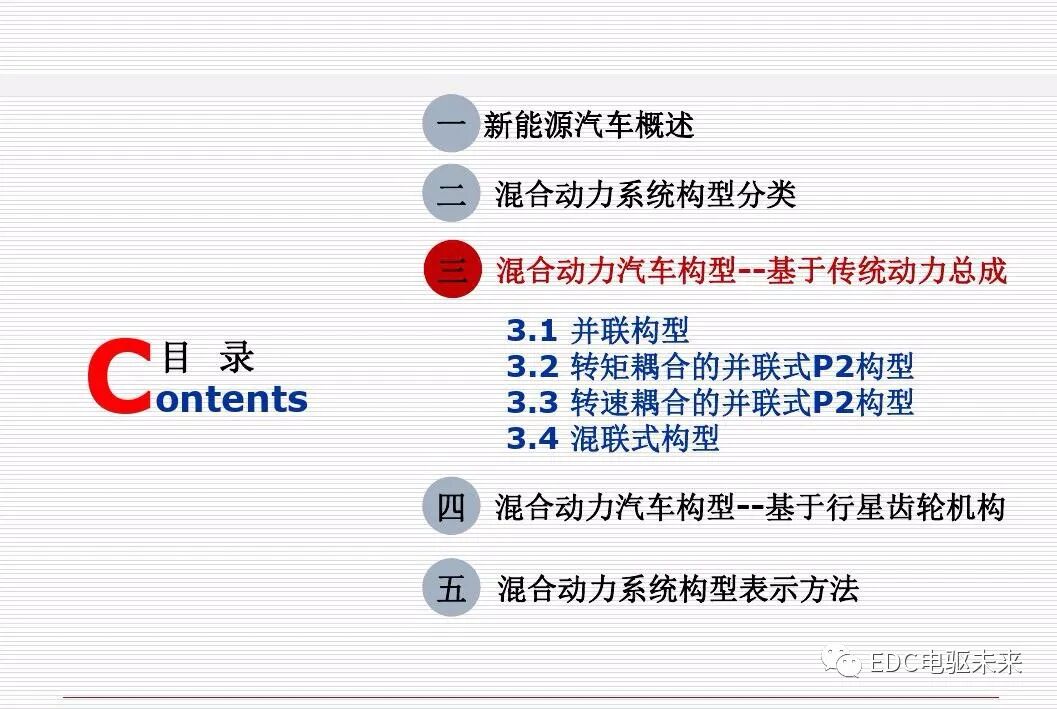 目 录
Contents

一 新能源汽车概述

二 混合动力系统构型分类

三 混合动力汽车构型--基于传统动力总成

3.1 并联构型
3.2 转矩耦合的并联式P2构型
3.3 转速耦合的并联式P2构型
3.4 混联式构型

四 混合动力汽车构型--基于行星齿轮机构

五 混合动力系统构型表示方法

EDC电驱未来